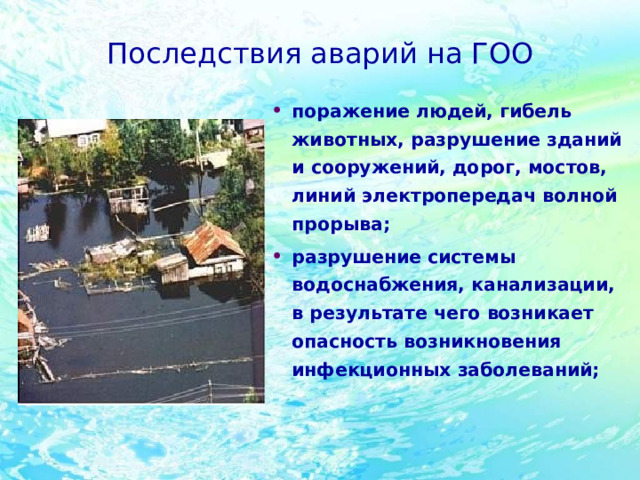 Последствия аварий на ГОО

• поражение людей, гибель животных, разрушение зданий и сооружений, дорог, мостов, линий электропередач волной прорыва;

• разрушение системы водоснабжения, канализации, в результате чего возникает опасность возникновения инфекционных заболеваний;